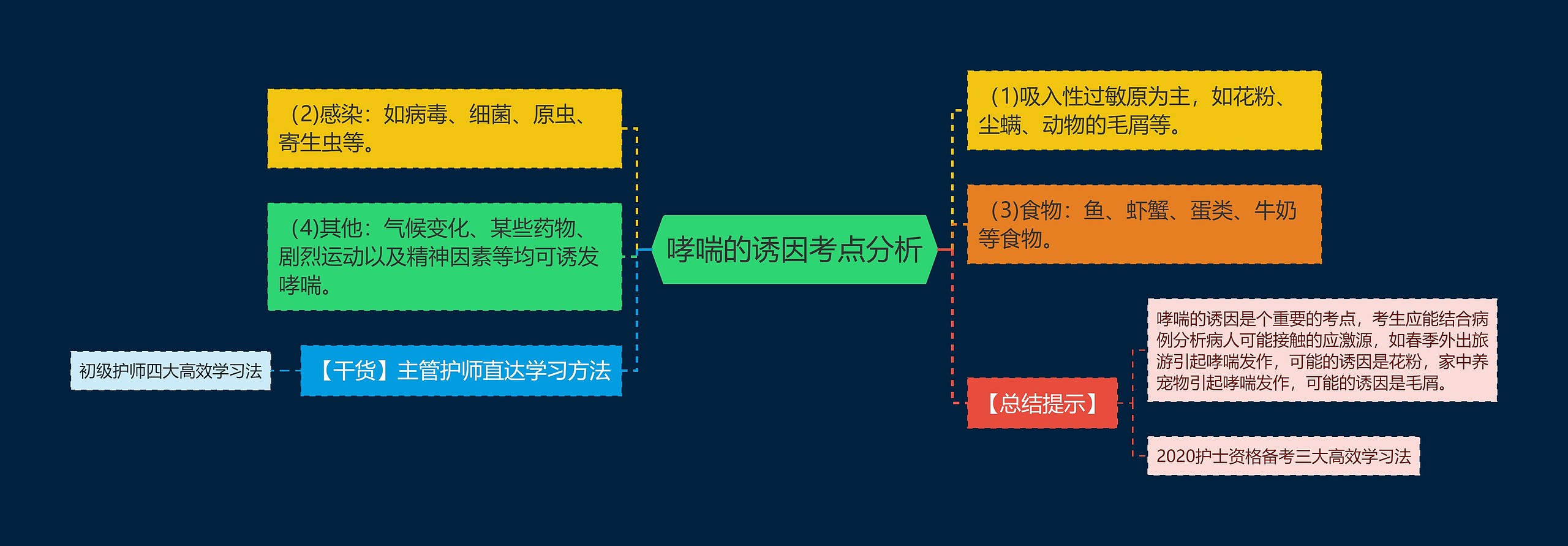 哮喘的诱因考点分析

(1)吸入性过敏原为主，如花粉、尘螨、动物的毛屑等。

(3)食物：鱼、虾蟹、蛋类、牛奶等食物。

【总结提示】

哮喘的诱因是个重要的考点，考生应能结合病例分析病人可能接触的应激源，如春季外出旅游引起哮喘发作，可能的诱因是花粉，家中养宠物引起哮喘发作，可能的诱因是毛屑。

2020护士资格备考三大高效学习法

(2)感染：如病毒、细菌、原虫、寄生虫等。

(4)其他：气候变化、某些药物、剧烈运动以及精神因素等均可诱发哮喘。

【干货】主管护师直达学习方法

初级护师四大高效学习法